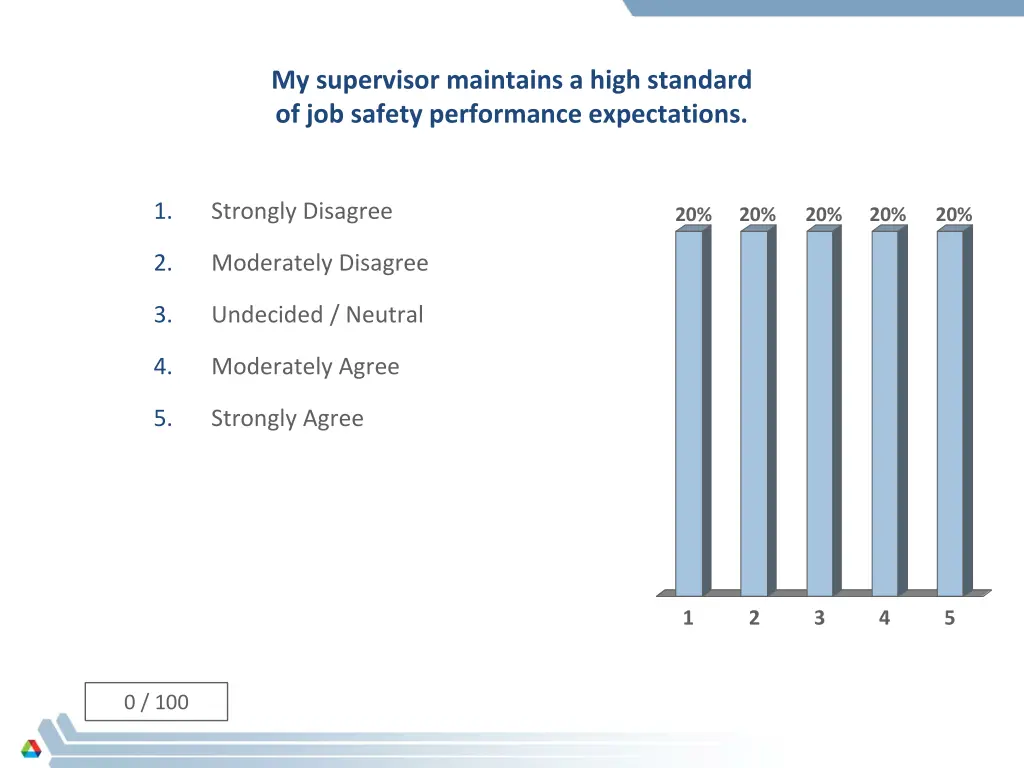 My supervisor maintains a high standard of job safety performance expectations.

1. Strongly Disagree
2. Moderately Disagree
3. Undecided / Neutral
4. Moderately Agree
5. Strongly Agree

20% 20% 20% 20% 20%

1 2 3 4 5

0 / 100